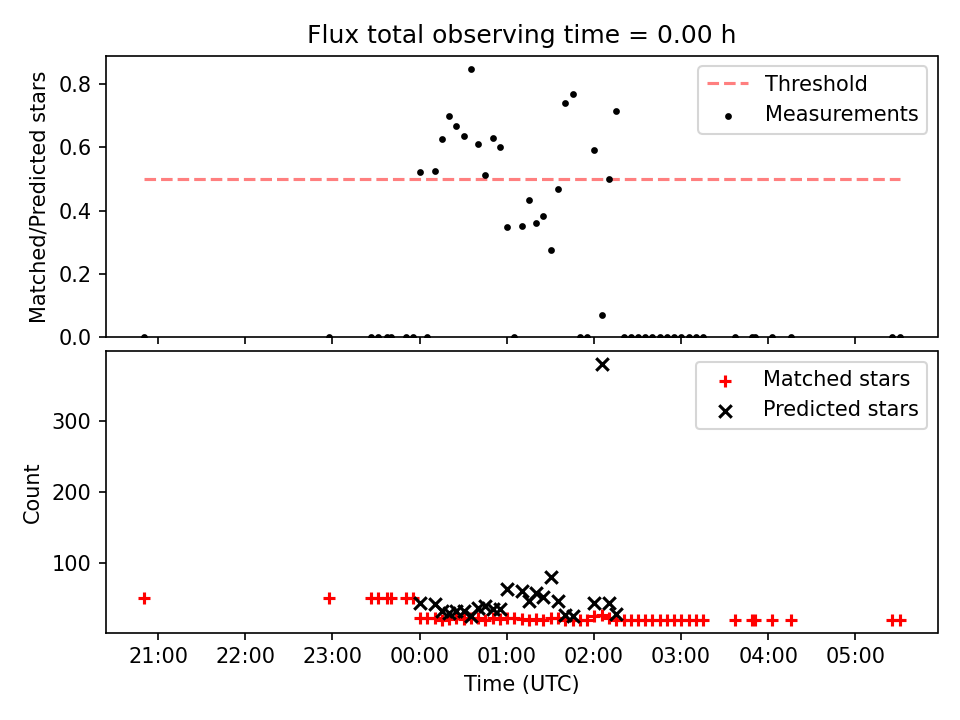 Flux total observing time = 0.00 h

Matched/Predicted stars

0.8
0.6
0.4
0.2
0.0

Threshold
Measurements

Count

300
200
100

Matched stars
Predicted stars

21:00
22:00
23:00
00:00
01:00
02:00
03:00
04:00
05:00

Time (UTC)